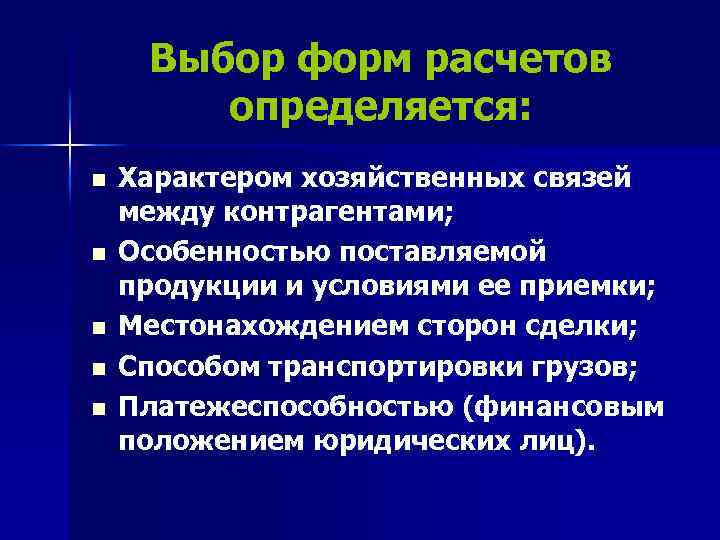 Выбор форм расчетов определяется:

■ Характером хозяйственных связей между контрагентами;
■ Особенностью поставляемой продукции и условиями ее приемки;
■ Местонахождением сторон сделки;
■ Способом транспортировки грузов;
■ Платежеспособностью (финансовым положением юридических лиц).